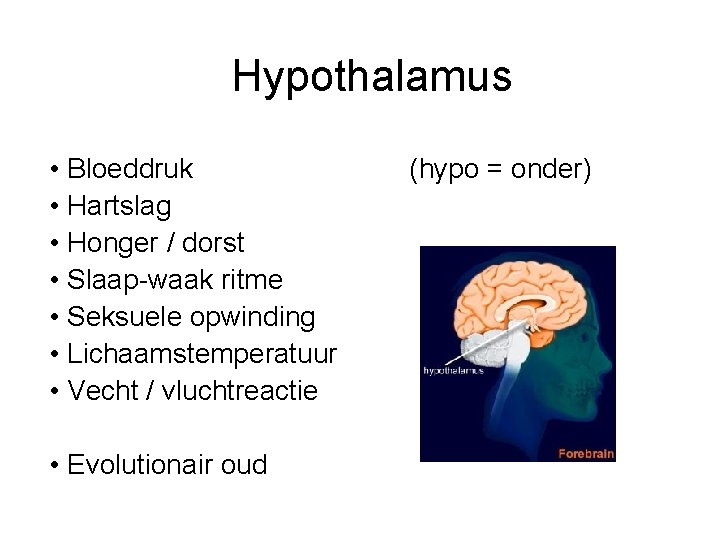 Hypothalamus

• Bloeddruk
• Hartslag
• Honger / dorst
• Slaap-waak ritme
• Seksuele opwinding
• Lichaamstemperatuur
• Vecht / vluchtreactie

• Evolutionair oud

(hypo = onder)

hypothalamus

Forebrain